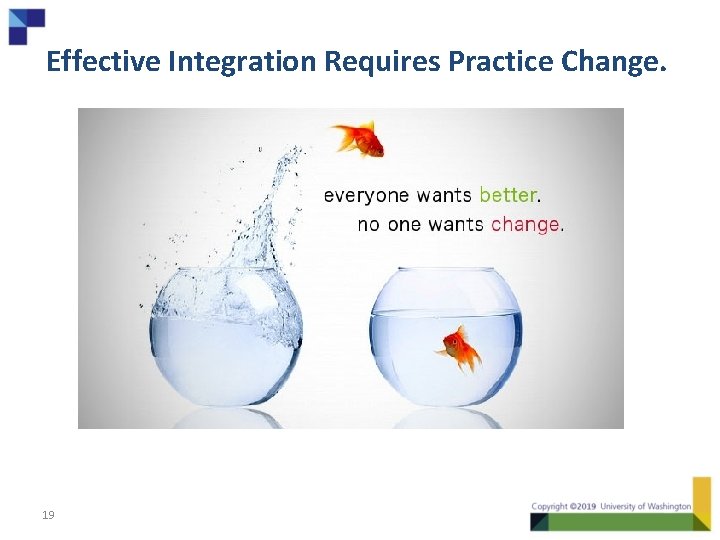 Effective Integration Requires Practice Change.

everyone wants better.
no one wants change.

19

Copyright ©2019 University of Washington